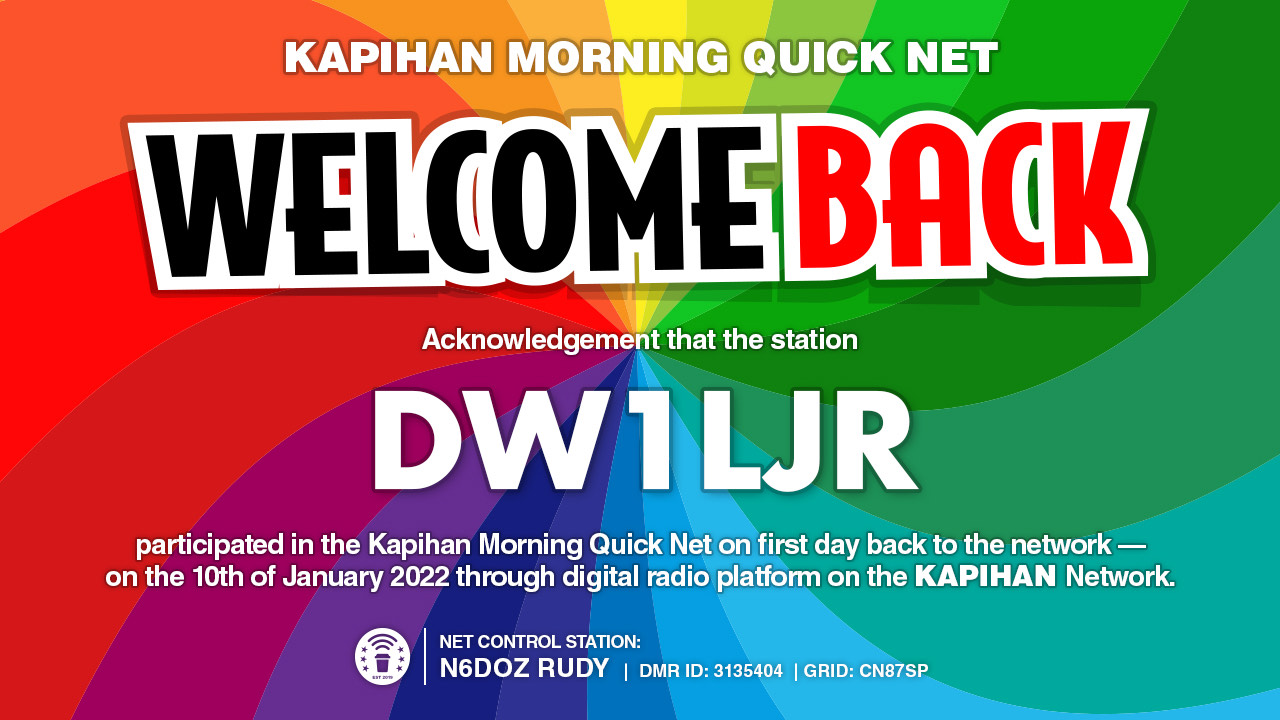 KAPIHAN MORNING QUICK NET

WELCOME BACK

Acknowledgement that the station

DW1LJR

participated in the Kapihan Morning Quick Net on first day back to the network — on the 10th of January 2022 through digital radio platform on the KAPIHAN Network.

EST 2019

NET CONTROL STATION:
N6DOZ RUDY | DMR ID: 3135404 | GRID: CN87SP